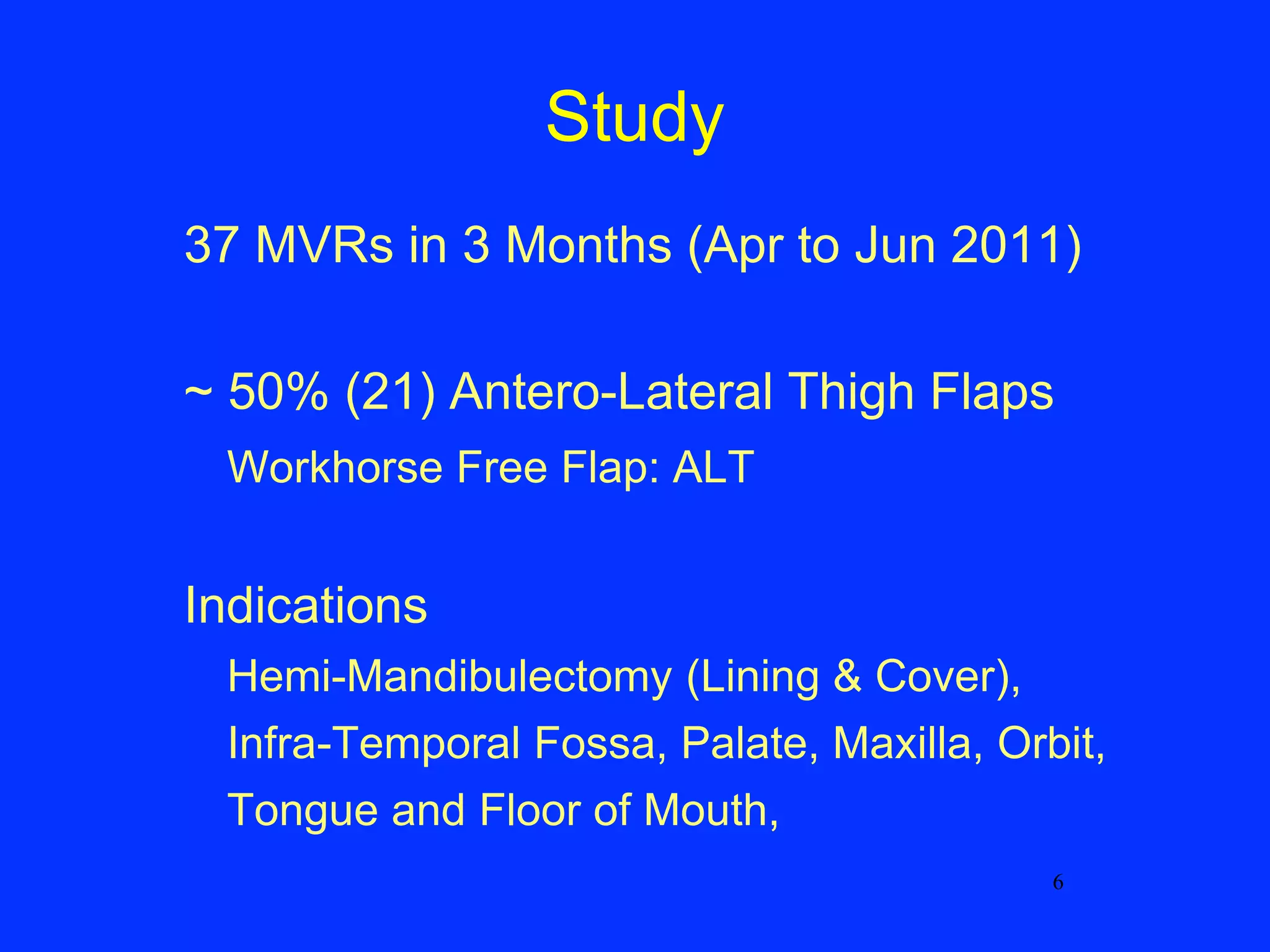 Study

37 MVRs in 3 Months (Apr to Jun 2011)

~ 50% (21) Antero-Lateral Thigh Flaps

Workhorse Free Flap: ALT

Indications

Hemi-Mandibulectomy (Lining & Cover), Infra-Temporal Fossa, Palate, Maxilla, Orbit, Tongue and Floor of Mouth,

6